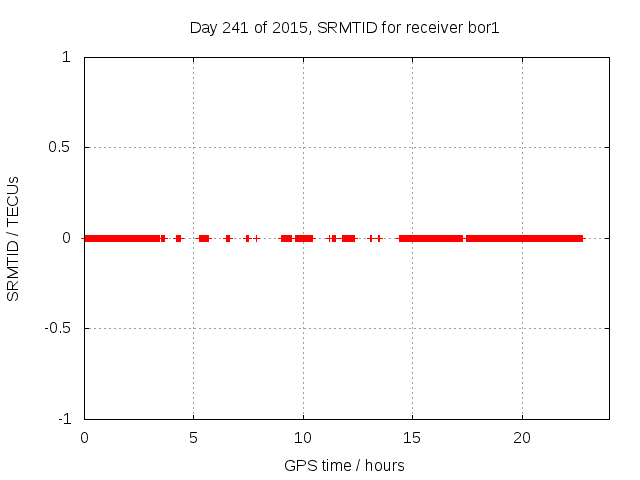 Day 241 of 2015, SRMTID for receiver bor1

SRMTID / TECUs

1
0.5
0
-0.5
-1

0
5
10
15
20

GPS time / hours